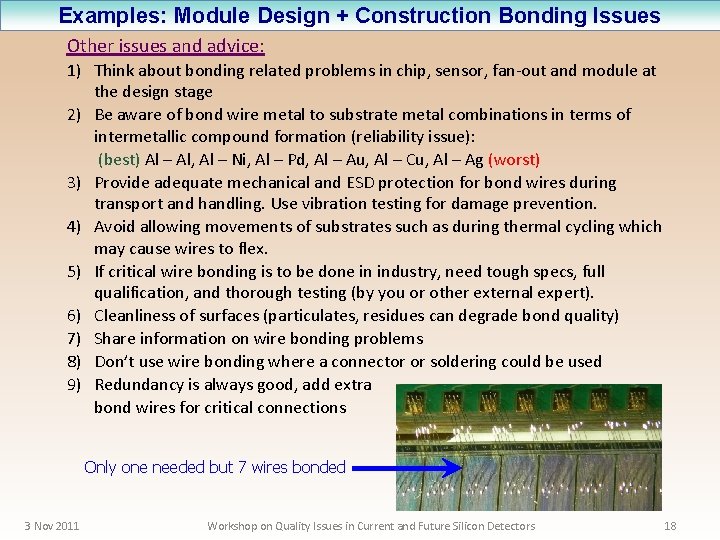 Examples: Module Design + Construction Bonding Issues

Other issues and advice:

1) Think about bonding related problems in chip, sensor, fan-out and module at the design stage
2) Be aware of bond wire metal to substrate metal combinations in terms of intermetallic compound formation (reliability issue):
(best) Al – Al, Al – Ni, Al – Pd, Al – Au, Al – Cu, Al – Ag (worst)
3) Provide adequate mechanical and ESD protection for bond wires during transport and handling. Use vibration testing for damage prevention.
4) Avoid allowing movements of substrates such as during thermal cycling which may cause wires to flex.
5) If critical wire bonding is to be done in industry, need tough specs, full qualification, and thorough testing (by you or other external expert).
6) Cleanliness of surfaces (particulates, residues can degrade bond quality)
7) Share information on wire bonding problems
8) Don't use wire bonding where a connector or soldering could be used
9) Redundancy is always good, add extra bond wires for critical connections

Only one needed but 7 wires bonded

3 Nov 2011 Workshop on Quality Issues in Current and Future Silicon Detectors 18